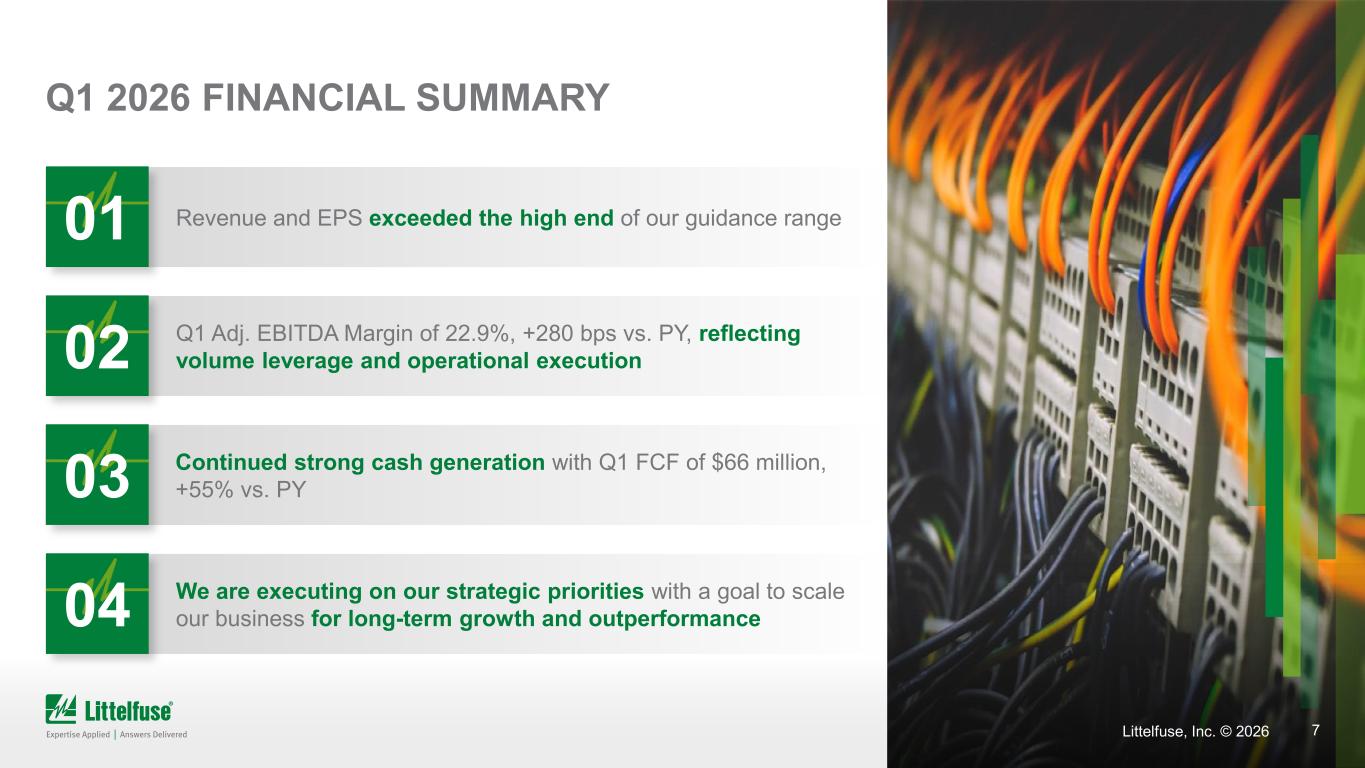 Q1 2026 FINANCIAL SUMMARY

01 Revenue and EPS exceeded the high end of our guidance range

02 Q1 Adj. EBITDA Margin of 22.9%, +280 bps vs. PY, reflecting volume leverage and operational execution

03 Continued strong cash generation with Q1 FCF of $66 million, +55% vs. PY

04 We are executing on our strategic priorities with a goal to scale our business for long-term growth and outperformance

Littelfuse®
Expertise Applied | Answers Delivered

Littelfuse, Inc. © 2026 7